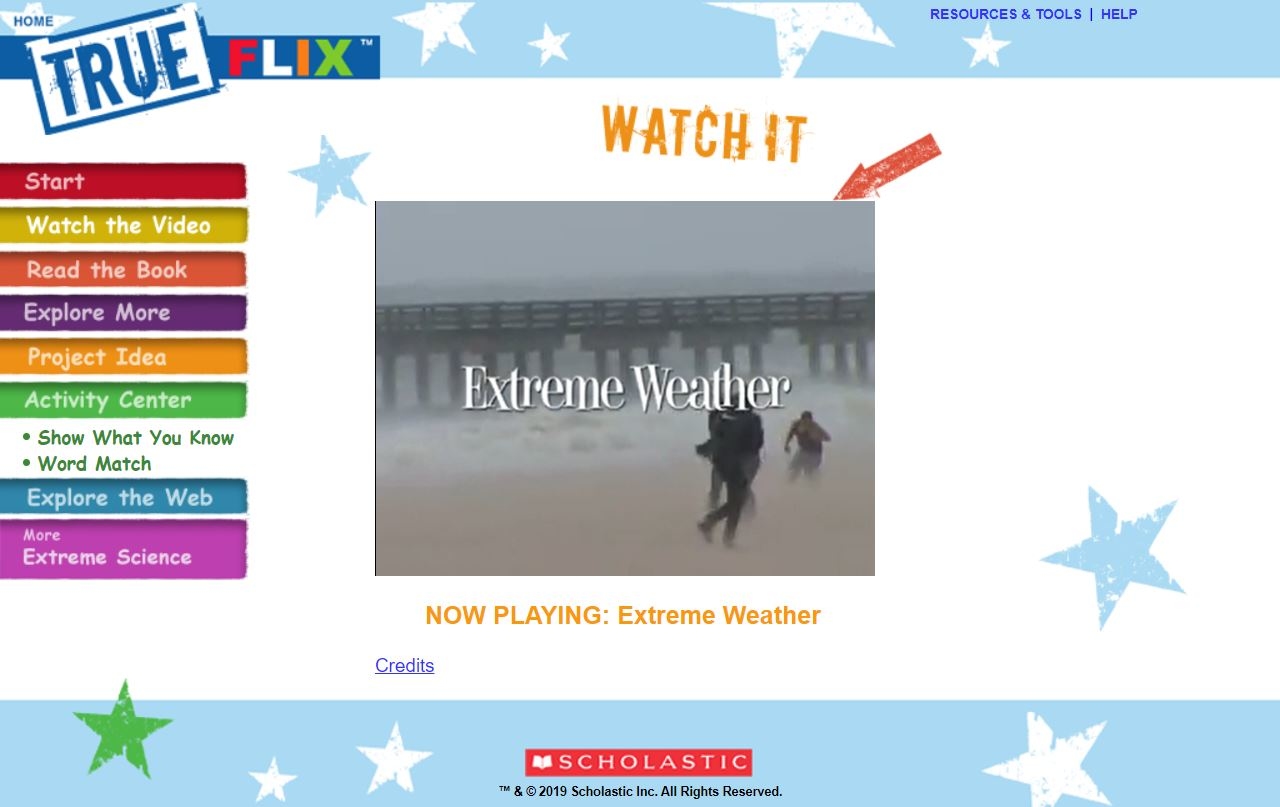 HOME
TRUE FLIX™

RESOURCES & TOOLS | HELP

WATCH IT

Start
Watch the Video
Read the Book
Explore More
Project Idea
Activity Center
• Show What You Know
• Word Match
Explore the Web
More
Extreme Science

Extreme Weather

NOW PLAYING: Extreme Weather

Credits

SCHOLASTIC
™ & © 2019 Scholastic Inc. All Rights Reserved.